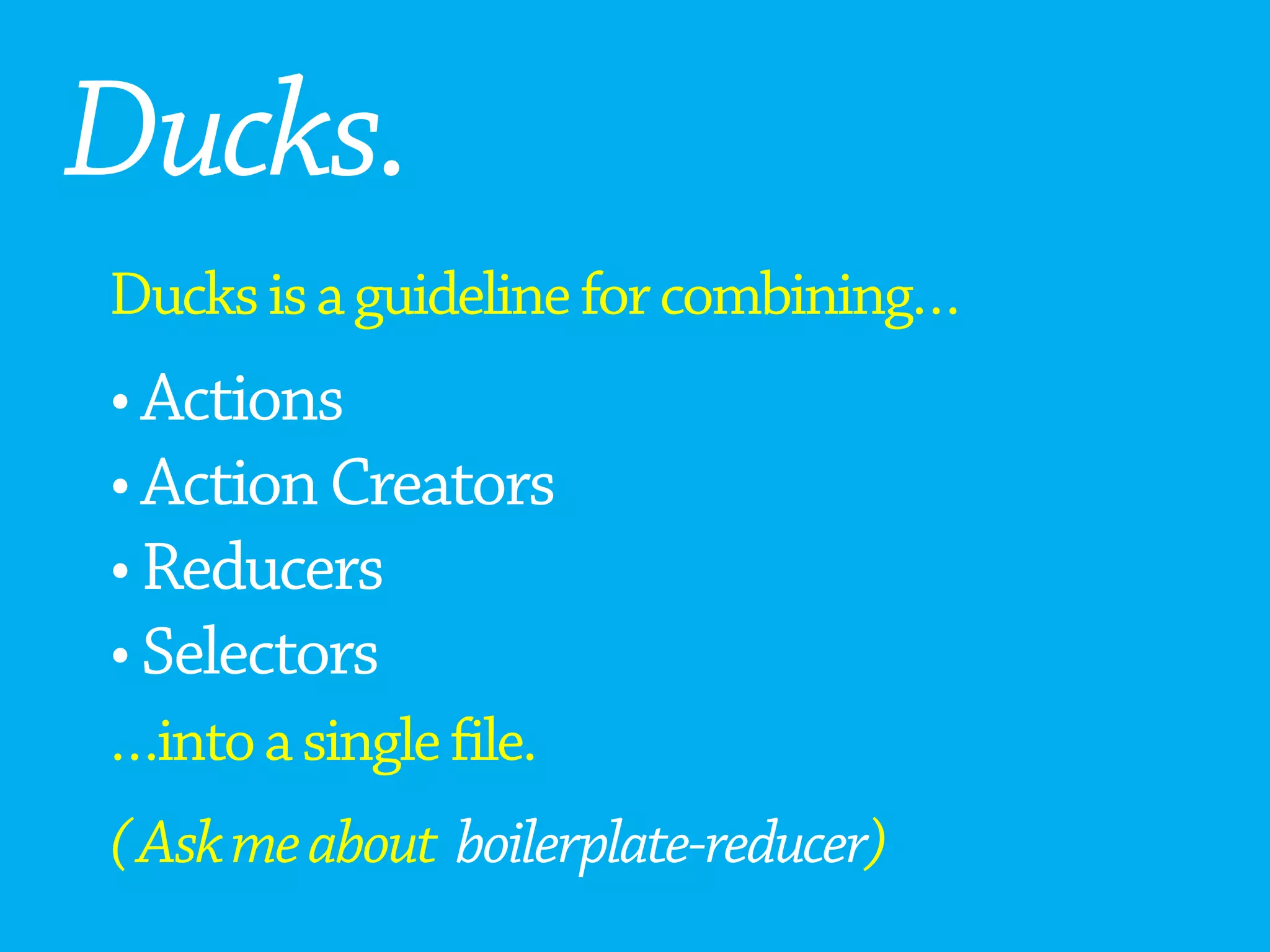 Ducks.

Ducks is a guideline for combining…

• Actions
• Action Creators
• Reducers
• Selectors

…into a single file.

(Ask me about boilerplate-reducer)